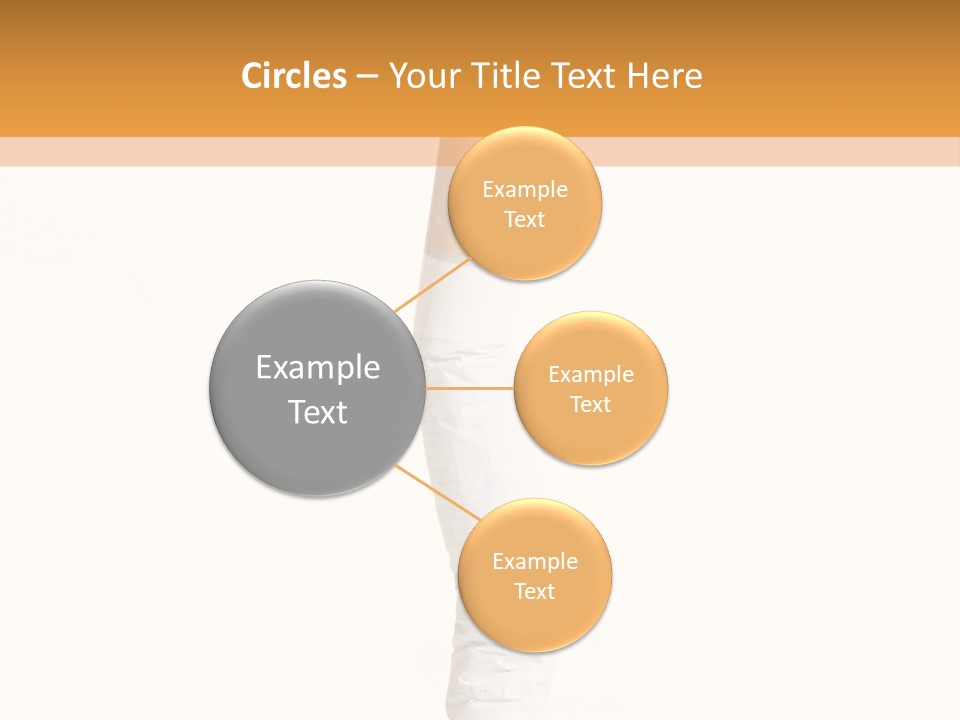 Circles – Your Title Text Here

Example Text

Example Text

Example Text

Example Text